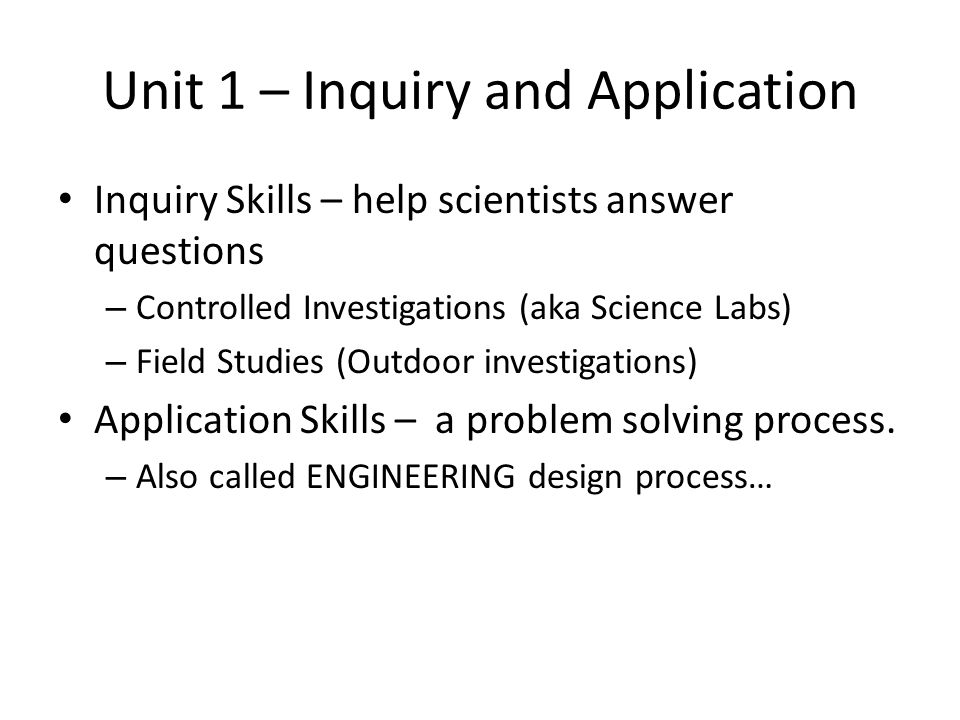 Unit 1 – Inquiry and Application

• Inquiry Skills – help scientists answer questions
  – Controlled Investigations (aka Science Labs)
  – Field Studies (Outdoor investigations)
• Application Skills – a problem solving process.
  – Also called ENGINEERING design process…